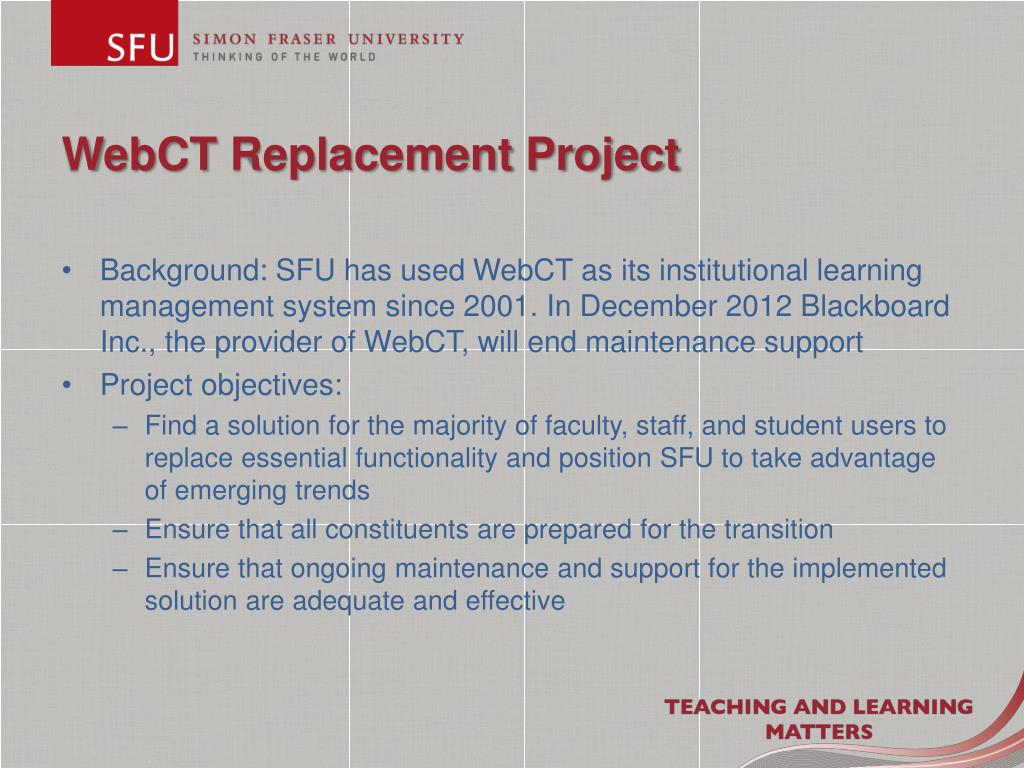 SFU SIMON FRASER UNIVERSITY
THINKING OF THE WORLD

WebCT Replacement Project

• Background: SFU has used WebCT as its institutional learning management system since 2001. In December 2012 Blackboard Inc., the provider of WebCT, will end maintenance support
• Project objectives:
– Find a solution for the majority of faculty, staff, and student users to replace essential functionality and position SFU to take advantage of emerging trends
– Ensure that all constituents are prepared for the transition
– Ensure that ongoing maintenance and support for the implemented solution are adequate and effective

TEACHING AND LEARNING MATTERS